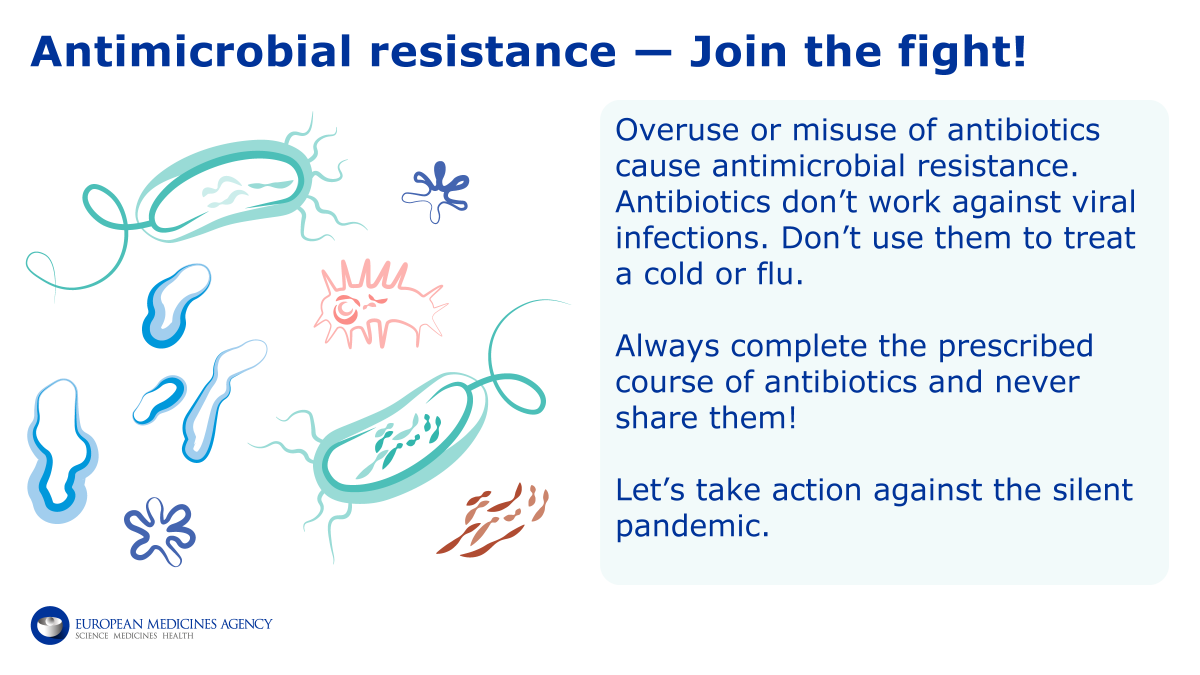 Antimicrobial resistance — Join the fight!

Overuse or misuse of antibiotics cause antimicrobial resistance. Antibiotics don’t work against viral infections. Don’t use them to treat a cold or flu.

Always complete the prescribed course of antibiotics and never share them!

Let’s take action against the silent pandemic.

EUROPEAN MEDICINES AGENCY
SCIENCE MEDICINES HEALTH